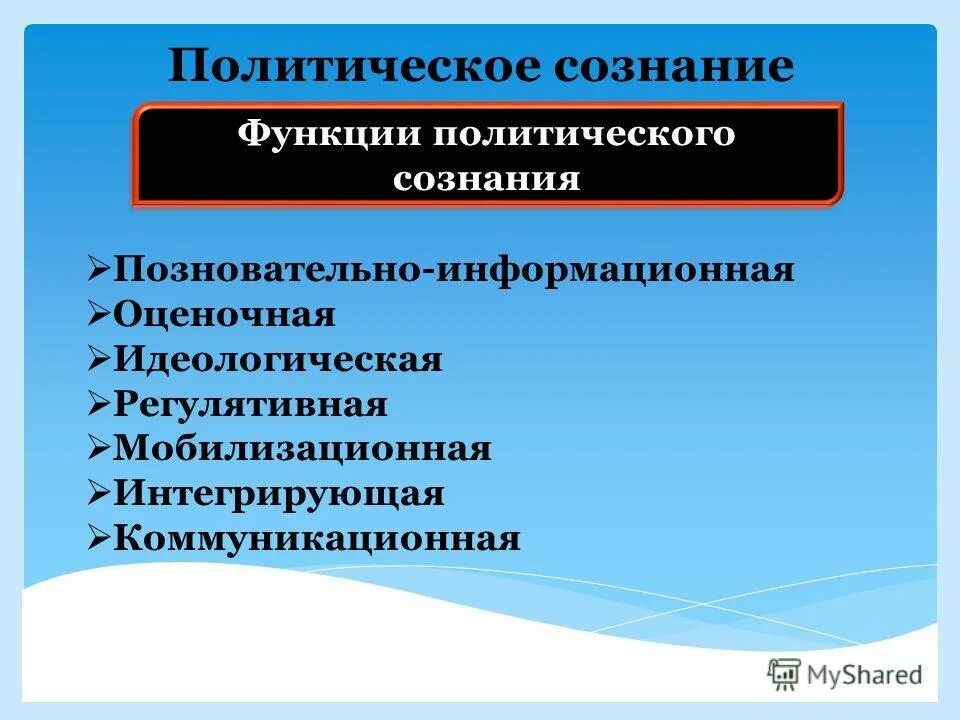 Политическое сознание

Функции политического сознания

➢Позновательно-информационная
➢Оценочная
➢Идеологическая
➢Регулятивная
➢Мобилизационная
➢Интегрирующая
➢Коммуникационная

MyShared